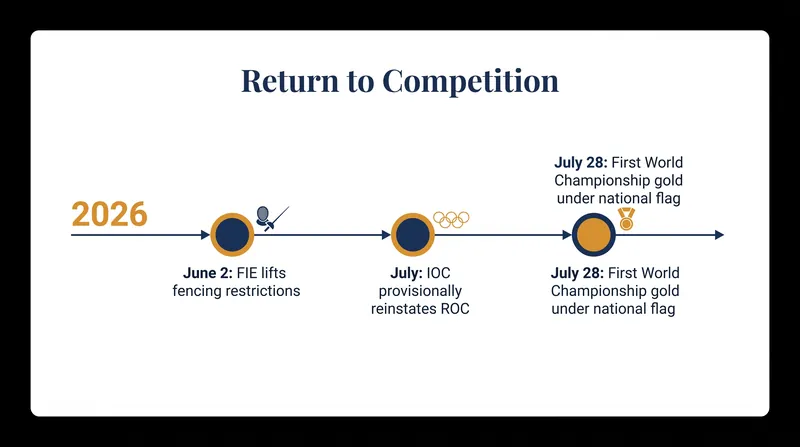 Return to Competition

2026

June 2: FIE lifts fencing restrictions

July: IOC provisionally reinstates ROC

July 28: First World Championship gold under national flag

July 28: First World Championship gold under national flag